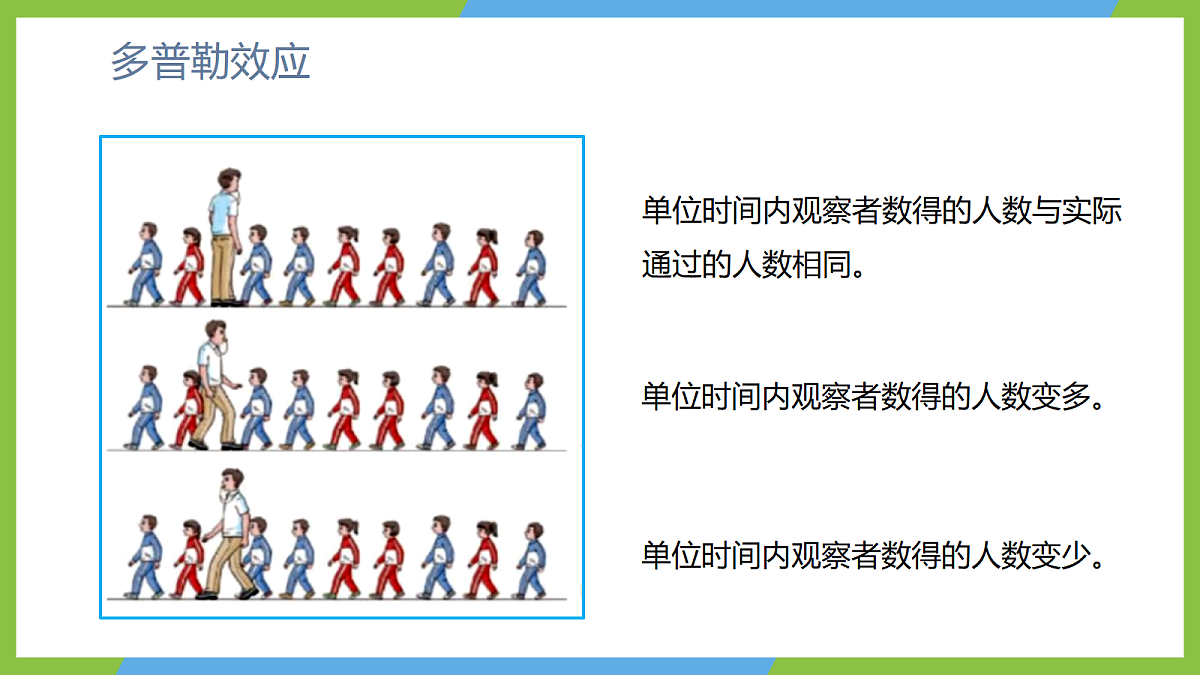 多普勒效应

单位时间内观察者数得的人数与实际通过的人数相同。

单位时间内观察者数得的人数变多。

单位时间内观察者数得的人数变少。